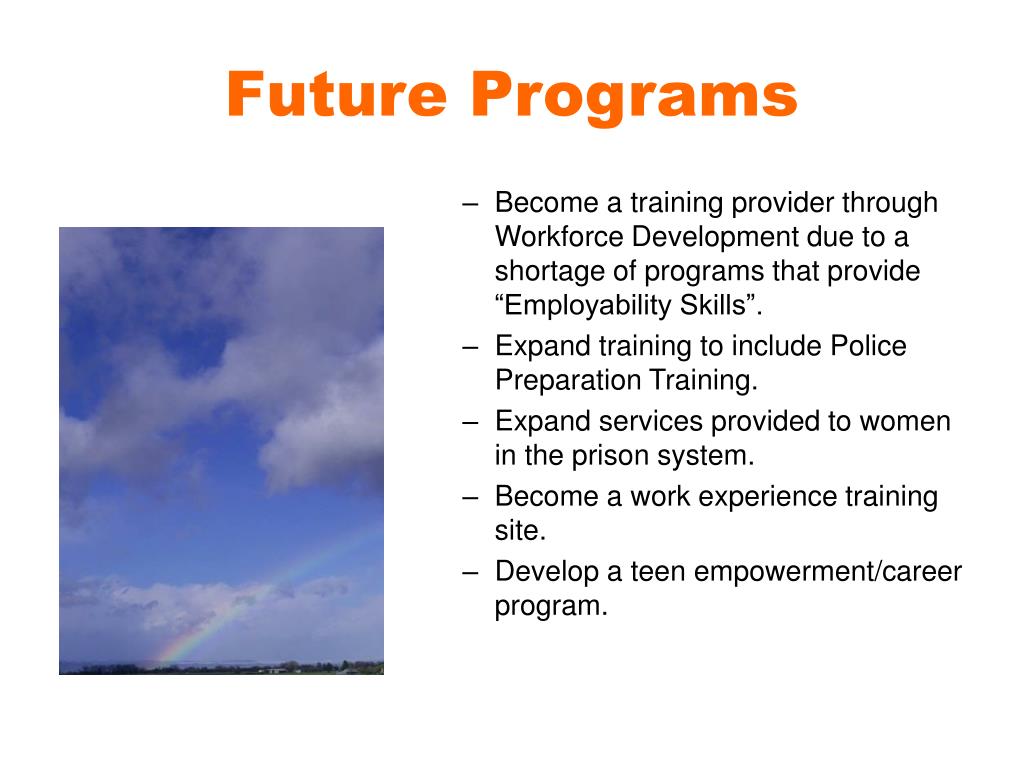 Future Programs

– Become a training provider through Workforce Development due to a shortage of programs that provide “Employability Skills”.
– Expand training to include Police Preparation Training.
– Expand services provided to women in the prison system.
– Become a work experience training site.
– Develop a teen empowerment/career program.